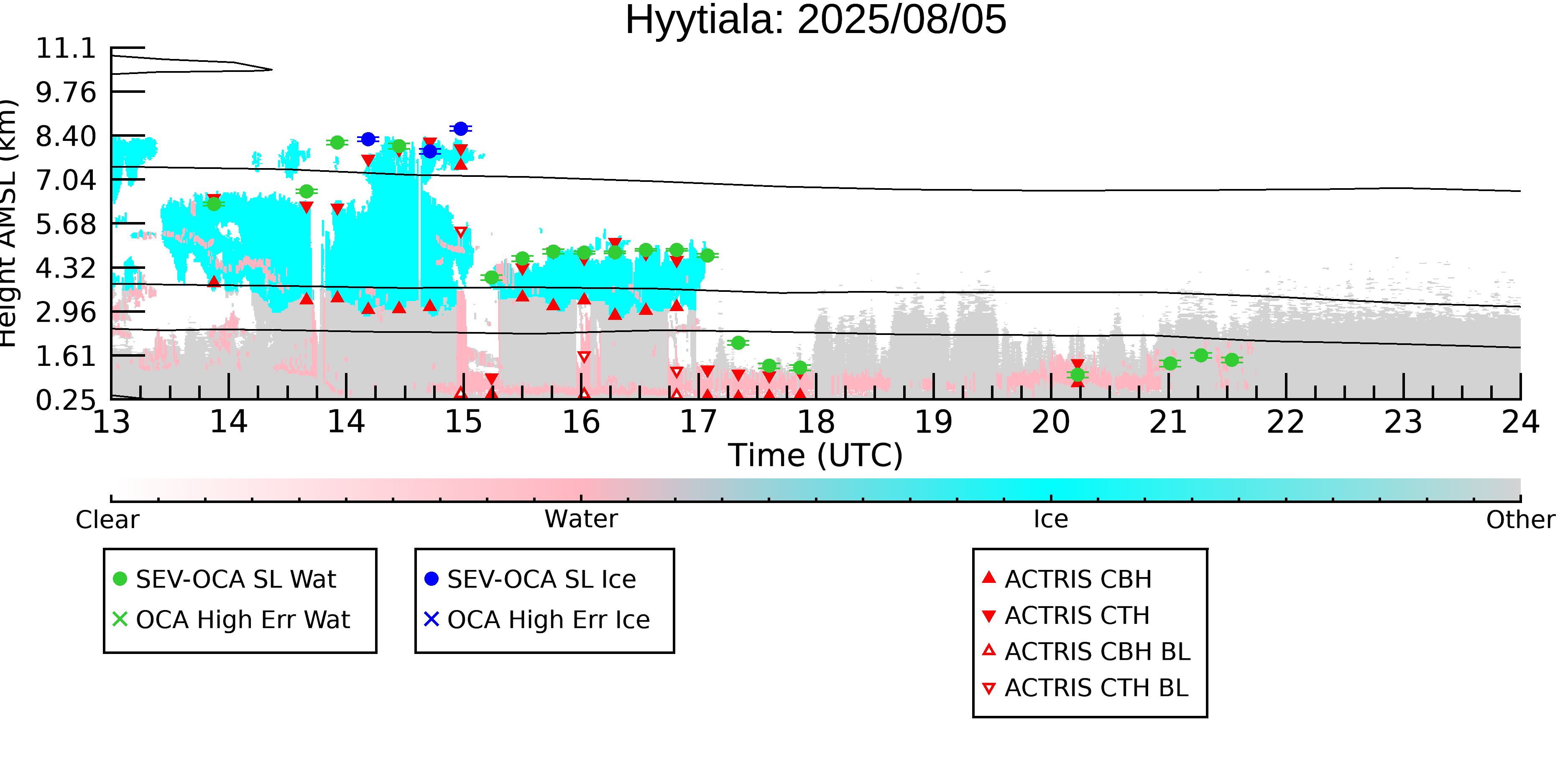 Hyytiala: 2025/08/05

Height AMSL (km)

11.1
9.76
8.40
7.04
5.68
4.32
2.96
1.61
0.25

13 14 14 15 16 17 18 19 20 21 22 23 24

Time (UTC)

Clear
Water
Ice
Other

SEV-OCA SL Wat
OCA High Err Wat

SEV-OCA SL Ice
OCA High Err Ice

ACTRIS CBH
ACTRIS CTH
ACTRIS CBH BL
ACTRIS CTH BL